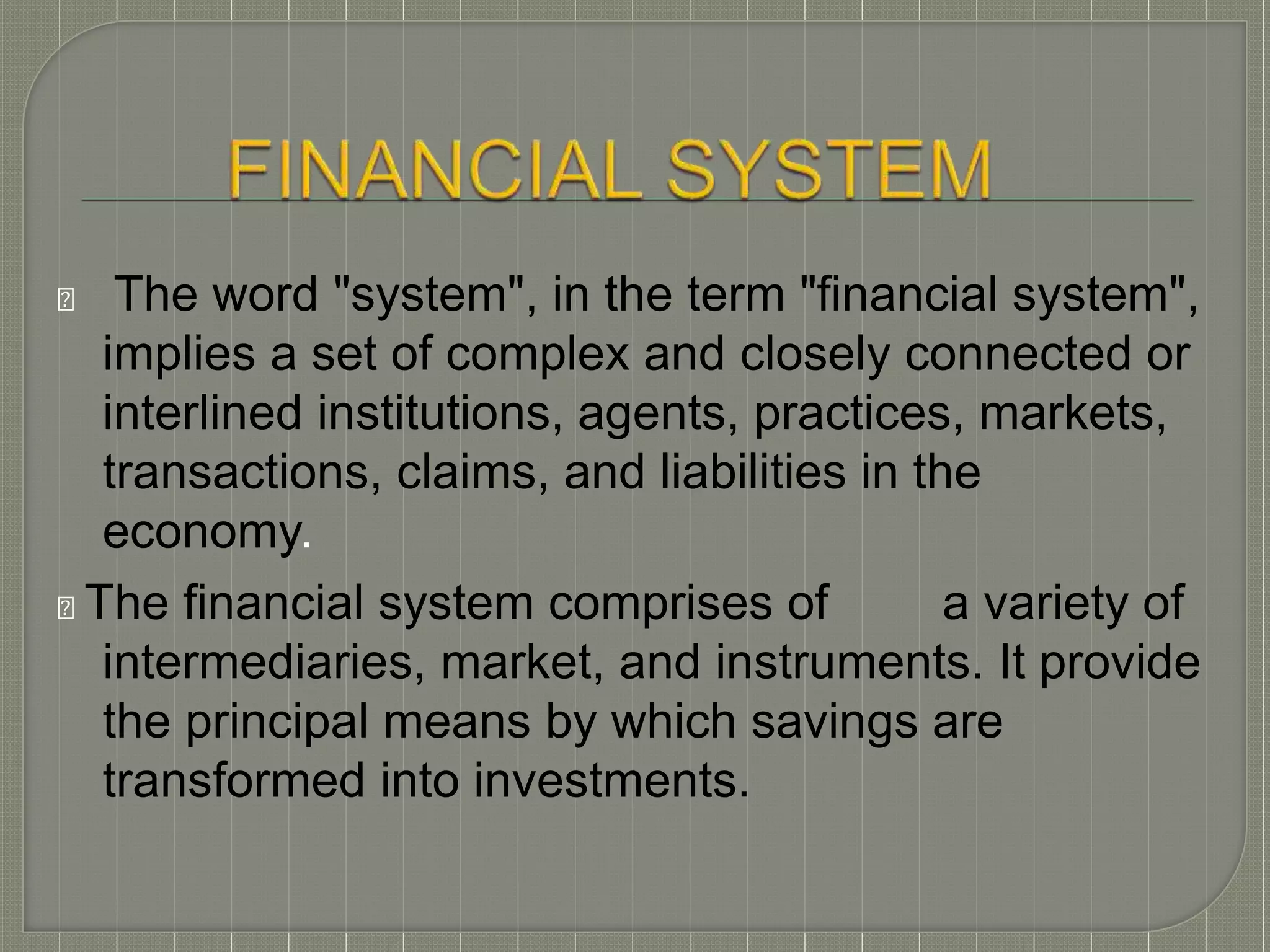 FINANCIAL SYSTEM

The word "system", in the term "financial system", implies a set of complex and closely connected or interlined institutions, agents, practices, markets, transactions, claims, and liabilities in the economy.

The financial system comprises of a variety of intermediaries, market, and instruments. It provide the principal means by which savings are transformed into investments.